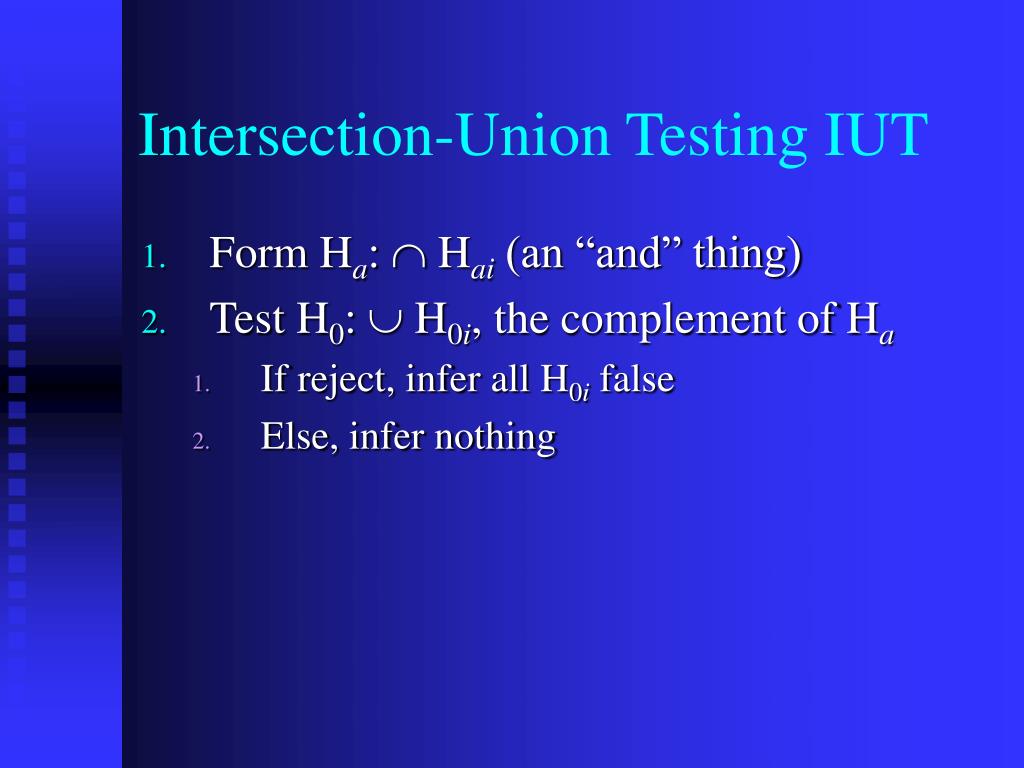 Intersection-Union Testing IUT

1. Form $H_a$: $\cap$ $H_{ai}$ (an “and” thing)
2. Test $H_0$: $\cup$ $H_{0i}$, the complement of $H_a$
   1. If reject, infer all $H_{0i}$ false
   2. Else, infer nothing